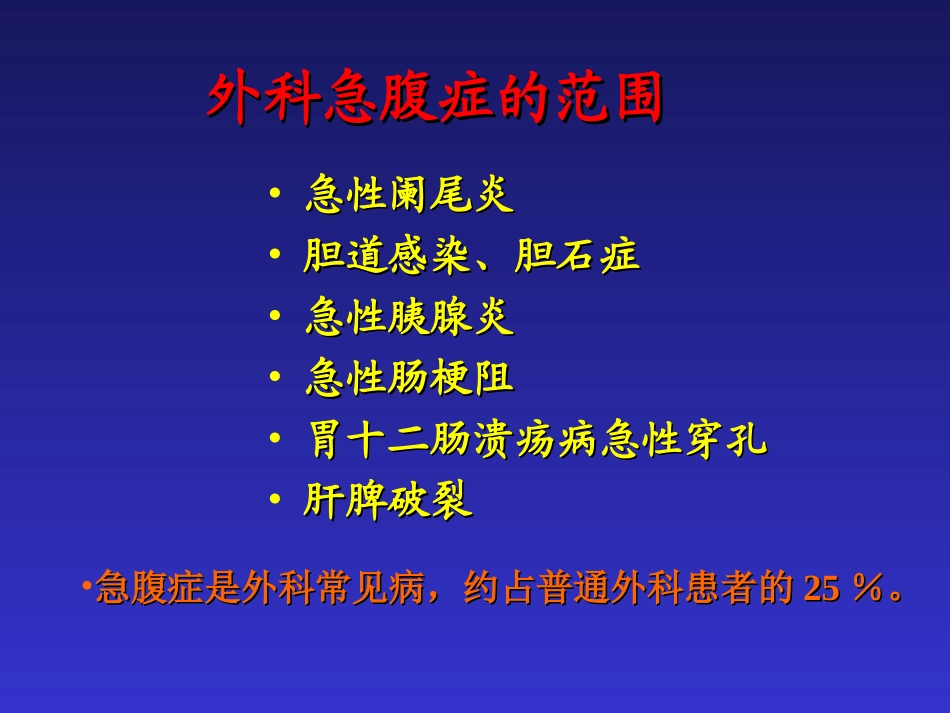 外科急腹症的范围

• 急性阑尾炎
• 胆道感染、胆石症
• 急性胰腺炎
• 急性肠梗阻
• 胃十二肠溃疡病急性穿孔
• 肝脾破裂

•急腹症是外科常见病，约占普通外科患者的 25 %。